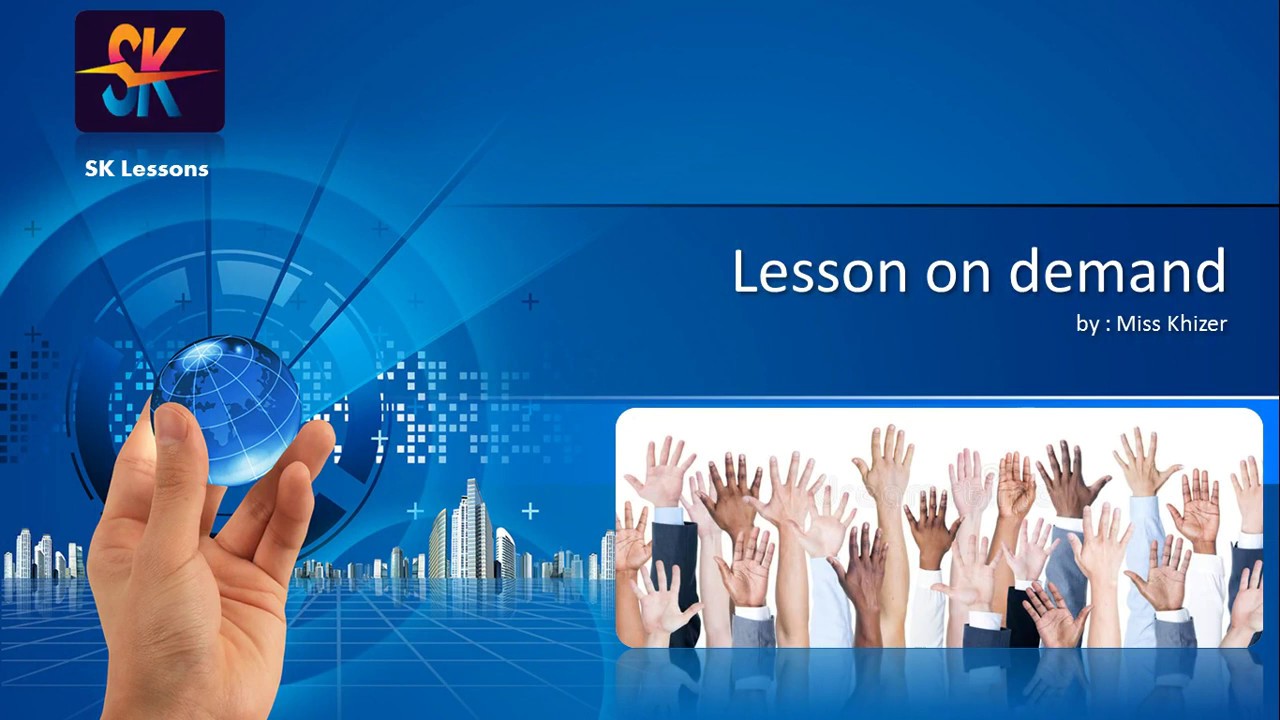 SK

SK Lessons

Lesson on demand

by : Miss Khizer